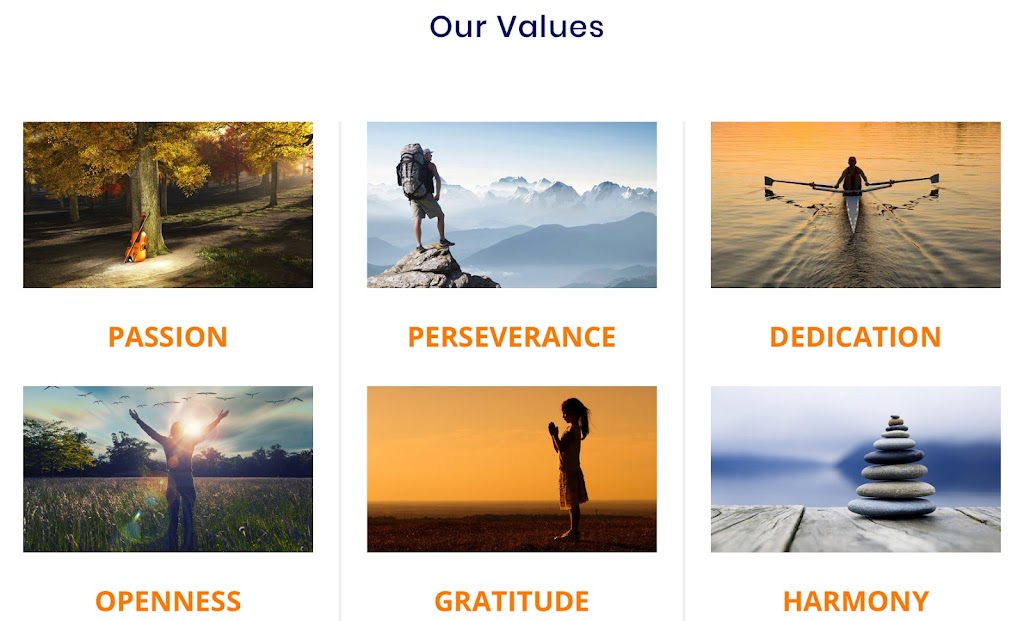 Our Values

PASSION

PERSEVERANCE

DEDICATION

OPENNESS

GRATITUDE

HARMONY